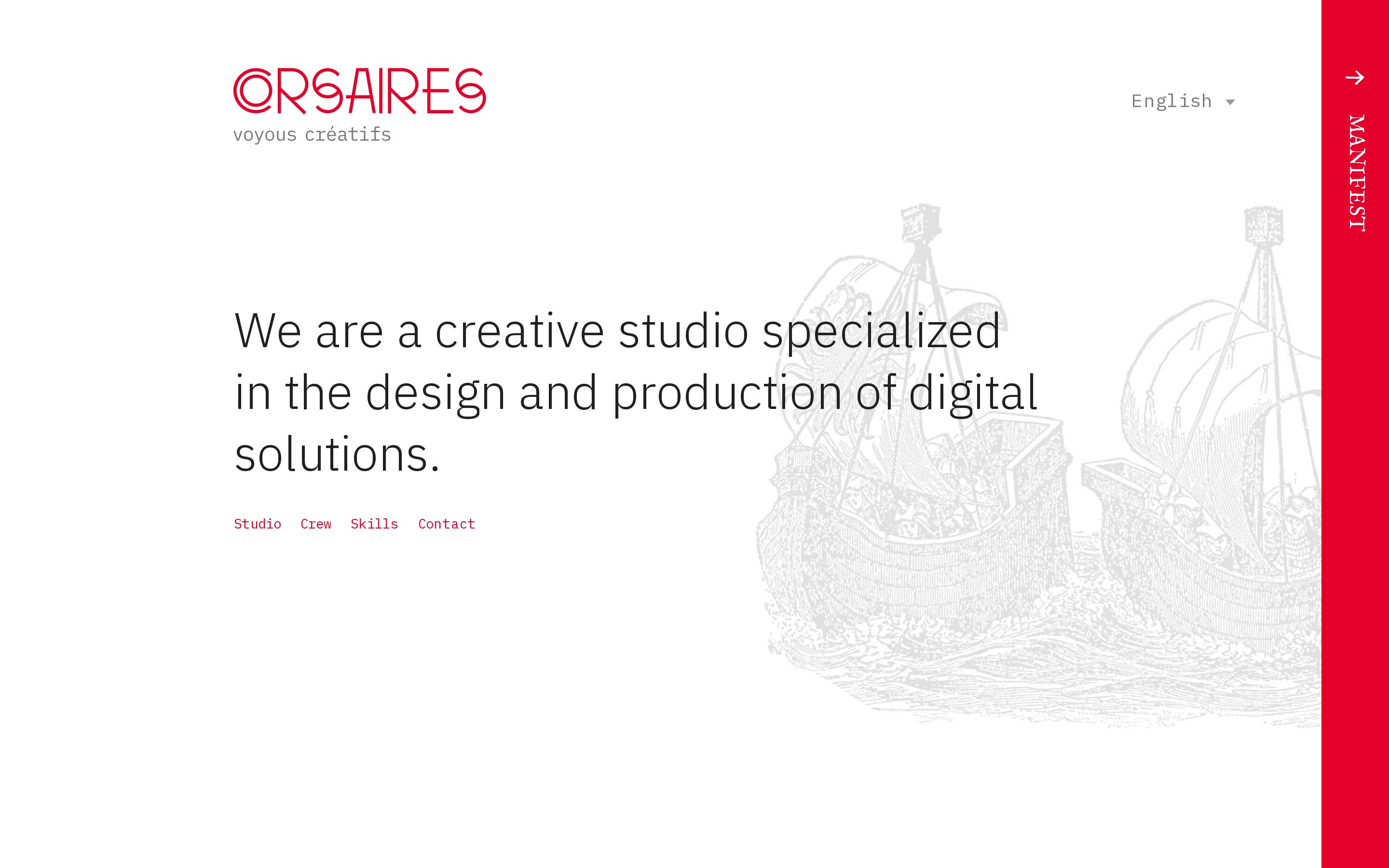 CORSAIRES
voyous créatifs

English

MANIFEST

We are a creative studio specialized in the design and production of digital solutions.

Studio Crew Skills Contact